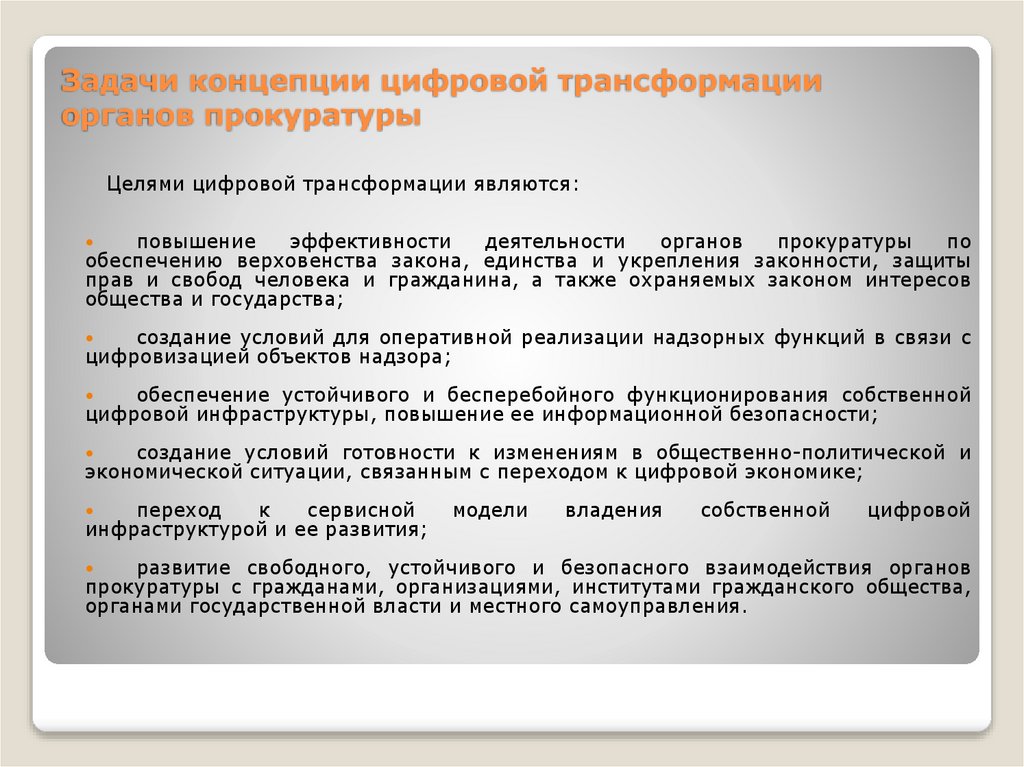 Задачи концепции цифровой трансформации органов прокуратуры

Целями цифровой трансформации являются:

• повышение эффективности деятельности органов прокуратуры по обеспечению верховенства закона, единства и укрепления законности, защиты прав и свобод человека и гражданина, а также охраняемых законом интересов общества и государства;

• создание условий для оперативной реализации надзорных функций в связи с цифровизацией объектов надзора;

• обеспечение устойчивого и бесперебойного функционирования собственной цифровой инфраструктуры, повышение ее информационной безопасности;

• создание условий готовности к изменениям в общественно-политической и экономической ситуации, связанным с переходом к цифровой экономике;

• переход к сервисной модели владения собственной цифровой инфраструктурой и ее развития;

• развитие свободного, устойчивого и безопасного взаимодействия органов прокуратуры с гражданами, организациями, институтами гражданского общества, органами государственной власти и местного самоуправления.